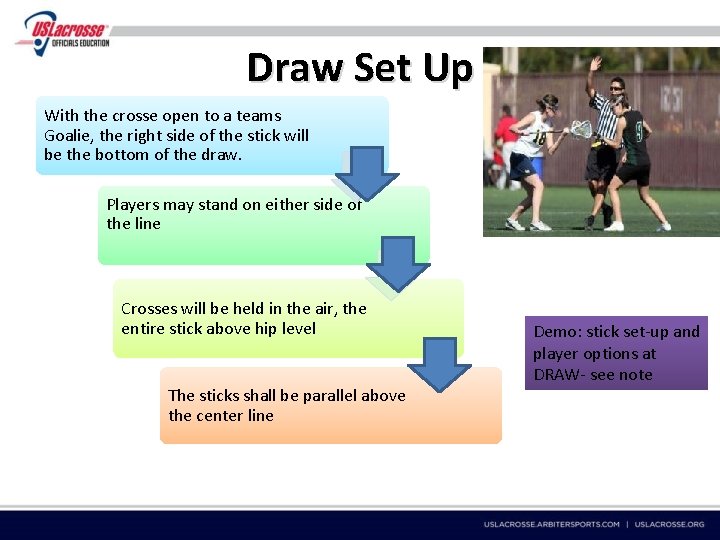 USLacrosse
OFFICIALS EDUCATION

Draw Set Up

With the crosse open to a teams Goalie, the right side of the stick will be the bottom of the draw.

Players may stand on either side of the line

Crosses will be held in the air, the entire stick above hip level

The sticks shall be parallel above the center line

Demo: stick set-up and player options at DRAW- see note

USLACROSSE.ARBITERSPORTS.COM | USLACROSSE.ORG